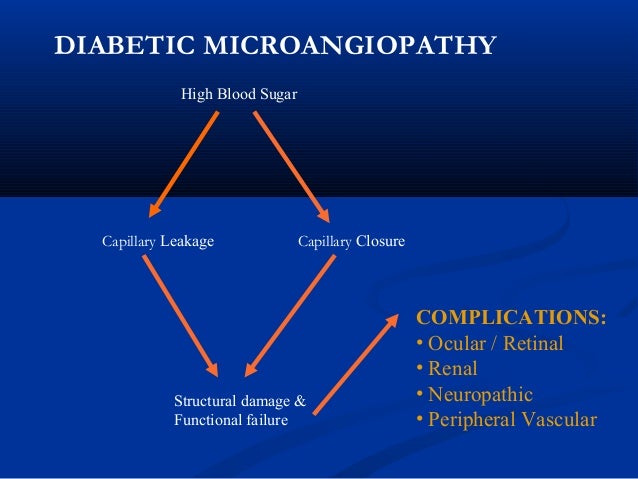 DIABETIC MICROANGIOPATHY

High Blood Sugar

Capillary Leakage

Capillary Closure

Structural damage & Functional failure

COMPLICATIONS:
• Ocular / Retinal
• Renal
• Neuropathic
• Peripheral Vascular